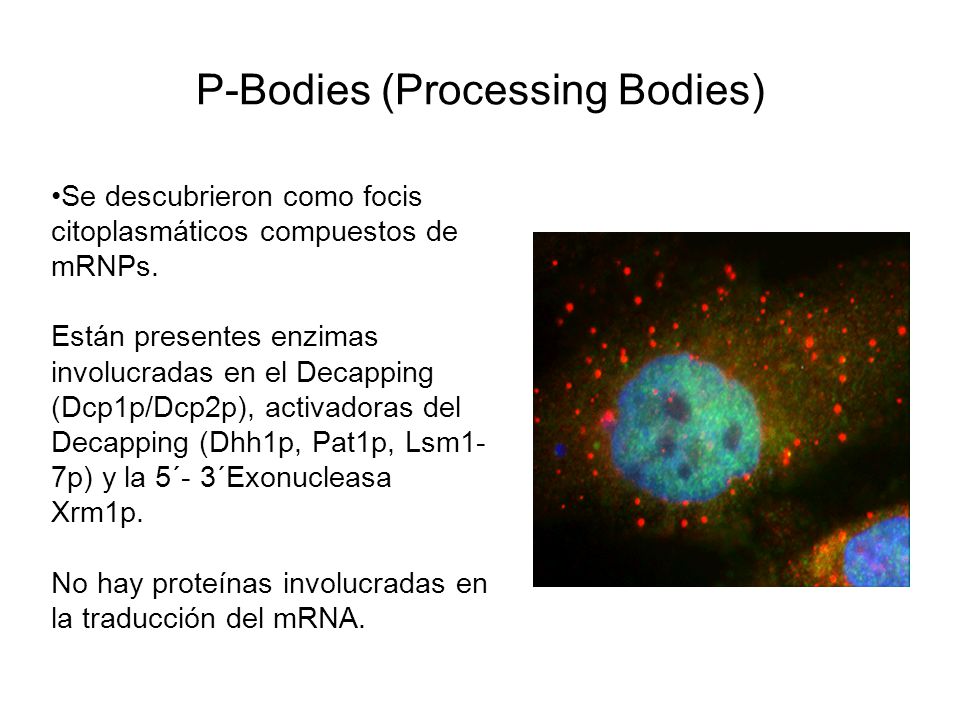 P-Bodies (Processing Bodies)

•Se descubrieron como focis citoplasmáticos compuestos de mRNPs.

Están presentes enzimas involucradas en el Decapping (Dcp1p/Dcp2p), activadoras del Decapping (Dhh1p, Pat1p, Lsm1-7p) y la 5´- 3´Exonucleasa Xrm1p.

No hay proteínas involucradas en la traducción del mRNA.